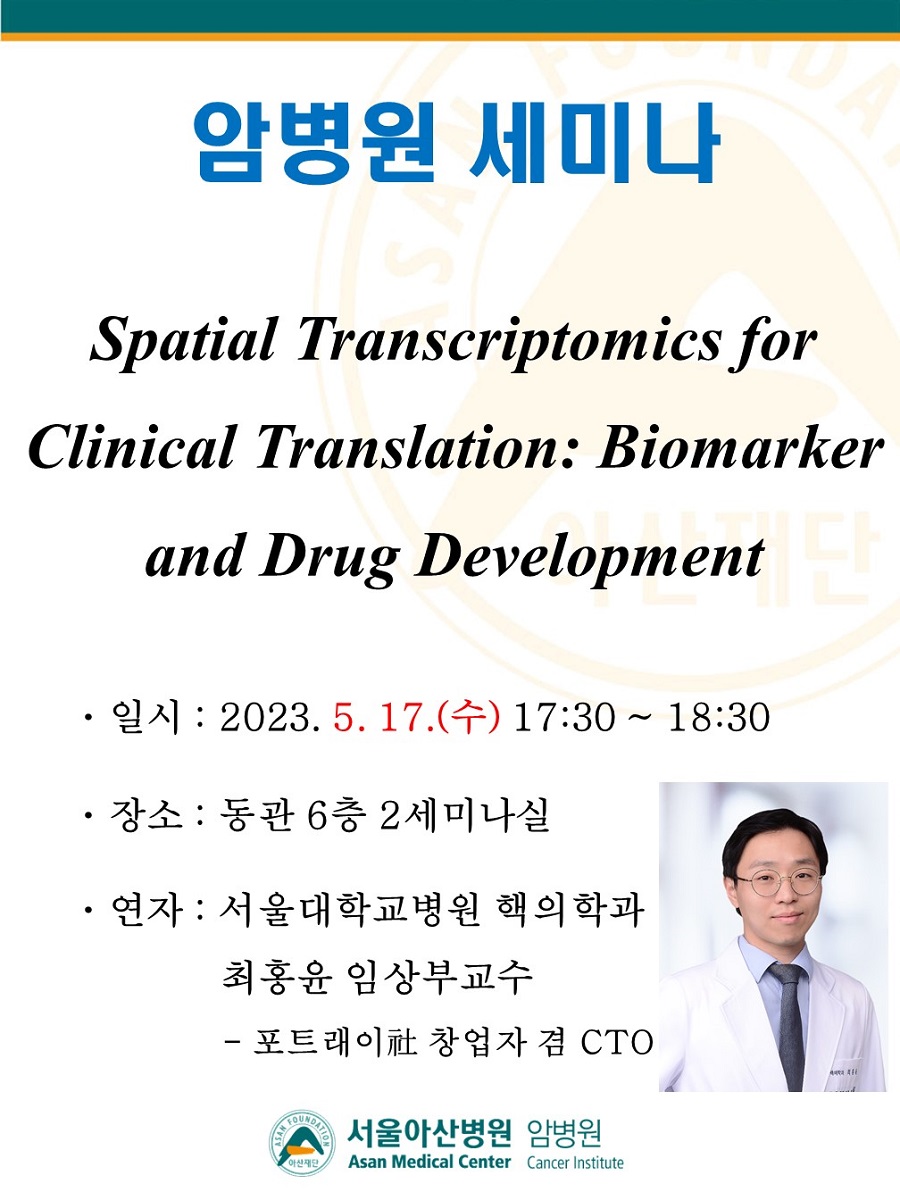 암병원 세미나

Spatial Transcriptomics for Clinical Translation: Biomarker and Drug Development

· 일시 : 2023. 5. 17.(수) 17:30 ~ 18:30

· 장소 : 동관 6층 2세미나실

· 연자 : 서울대학교병원 핵의학과
최홍윤 임상부교수
- 포트래이社 창업자 겸 CTO

ASAN FOUNDATION 아산재단
서울아산병원 암병원
Asan Medical Center Cancer Institute